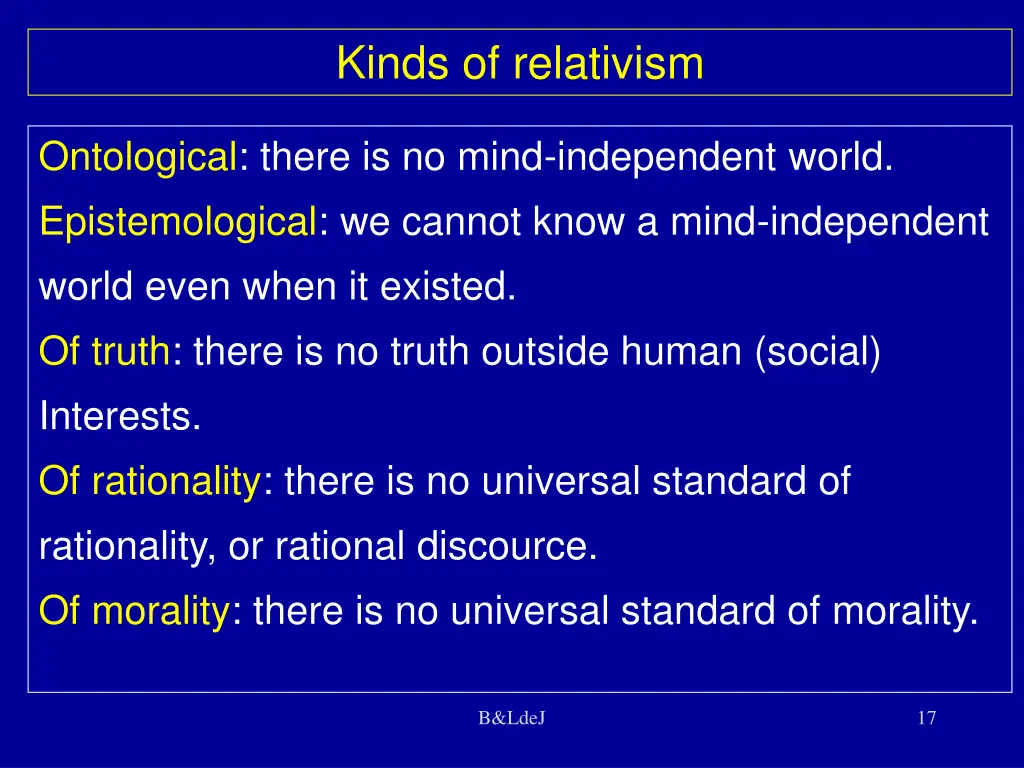 Kinds of relativism

Ontological: there is no mind-independent world.

Epistemological: we cannot know a mind-independent world even when it existed.

Of truth: there is no truth outside human (social) Interests.

Of rationality: there is no universal standard of rationality, or rational discource.

Of morality: there is no universal standard of morality.

B&LdeJ

17